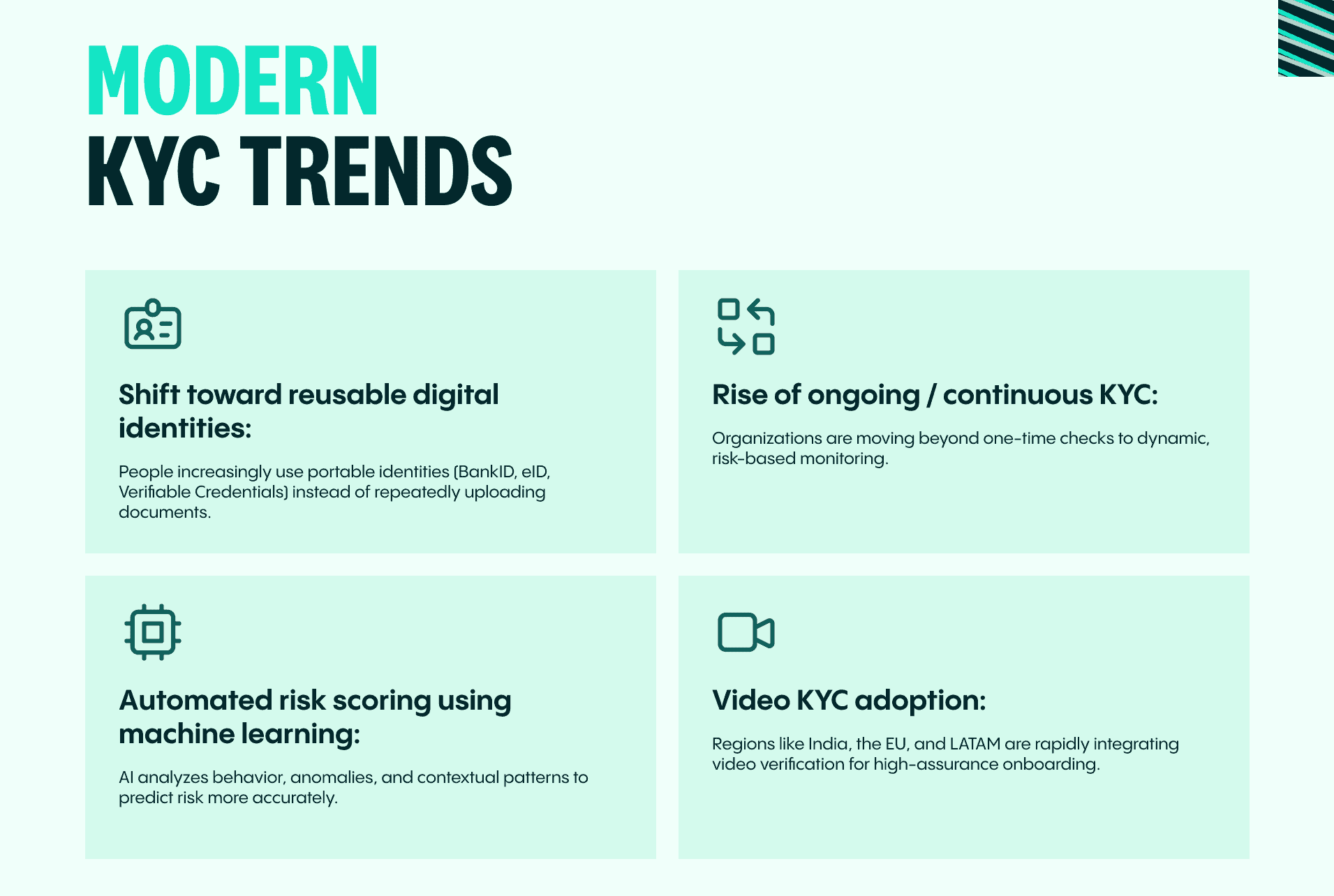 MODERN
KYC TRENDS

Shift toward reusable digital identities:

People increasingly use portable identities (BankID, eID, Verifiable Credentials) instead of repeatedly uploading documents.

Rise of ongoing / continuous KYC:

Organizations are moving beyond one-time checks to dynamic, risk-based monitoring.

Automated risk scoring using machine learning:

AI analyzes behavior, anomalies, and contextual patterns to predict risk more accurately.

Video KYC adoption:

Regions like India, the EU, and LATAM are rapidly integrating video verification for high-assurance onboarding.